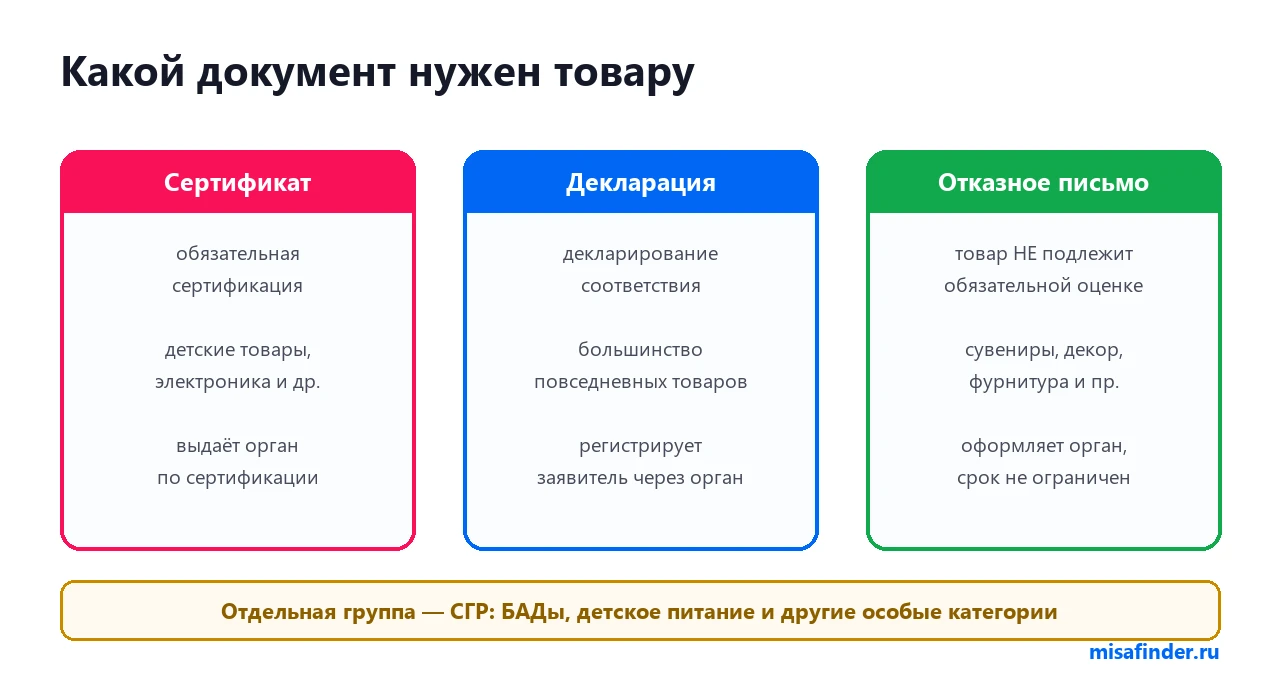 Какой документ нужен товару

Сертификат

обязательная сертификация

детские товары, электроника и др.

выдаёт орган по сертификации

Декларация

декларирование соответствия

большинство повседневных товаров

регистрирует заявитель через орган

Отказное письмо

товар НЕ подлежит обязательной оценке

сувениры, декор, фурнитура и пр.

оформляет орган, срок не ограничен

Отдельная группа — СГР: БАДы, детское питание и другие особые категории

misafinder.ru